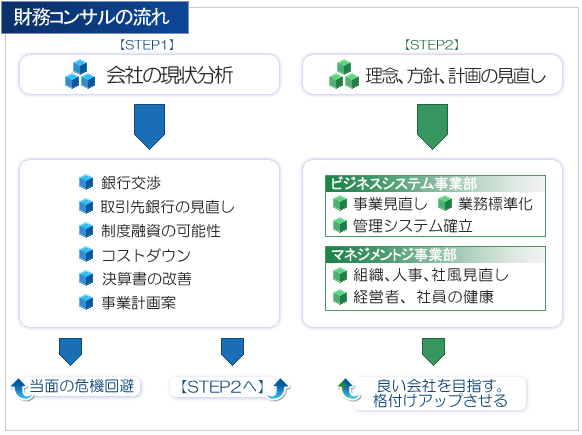 財務コンサルの流れ

【STEP1】

会社の現状分析

銀行交渉
取引先銀行の見直し
制度融資の可能性
コストダウン
決算書の改善
事業計画案

当面の危機回避

【STEP2へ】

【STEP2】

理念、方針、計画の見直し

ビジネスシステム事業部
事業見直し 業務標準化
管理システム確立

マネジメントジ事業部
組織、人事、社風見直し
経営者、社員の健康

良い会社を目指す。
格付けアップさせる